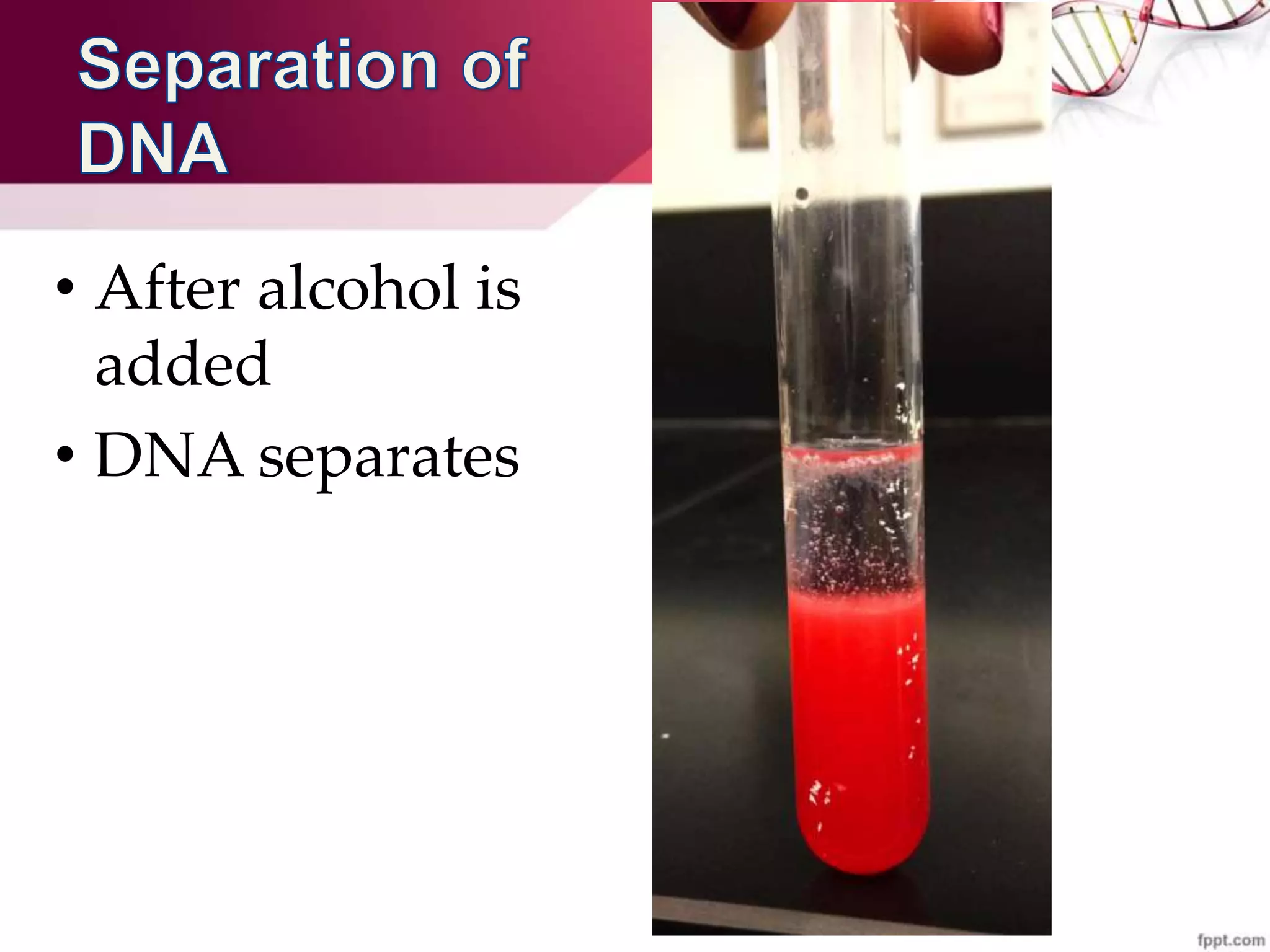 Separation of DNA

• After alcohol is added
• DNA separates

fppt.com